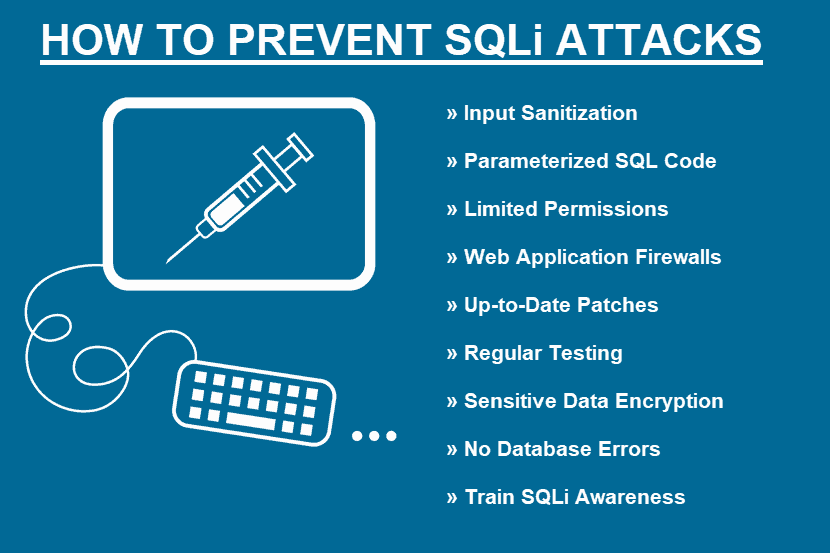 HOW TO PREVENT SQLi ATTACKS

» Input Sanitization

» Parameterized SQL Code

» Limited Permissions

» Web Application Firewalls

» Up-to-Date Patches

» Regular Testing

» Sensitive Data Encryption

» No Database Errors

» Train SQLi Awareness